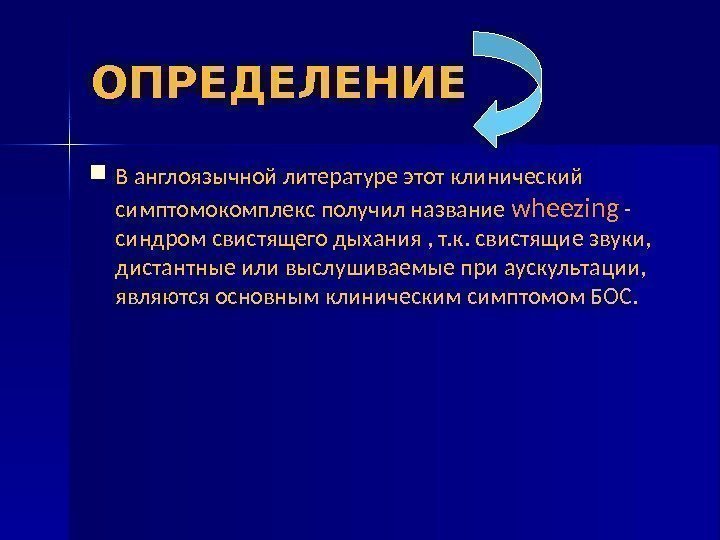 ОПРЕДЕЛЕНИЕ

В англоязычной литературе этот клинический симптомокомплекс получил название wheezing - синдром свистящего дыхания , т.к. свистящие звуки, дистантные или выслушиваемые при аускультации, являются основным клиническим симптомом БОС.